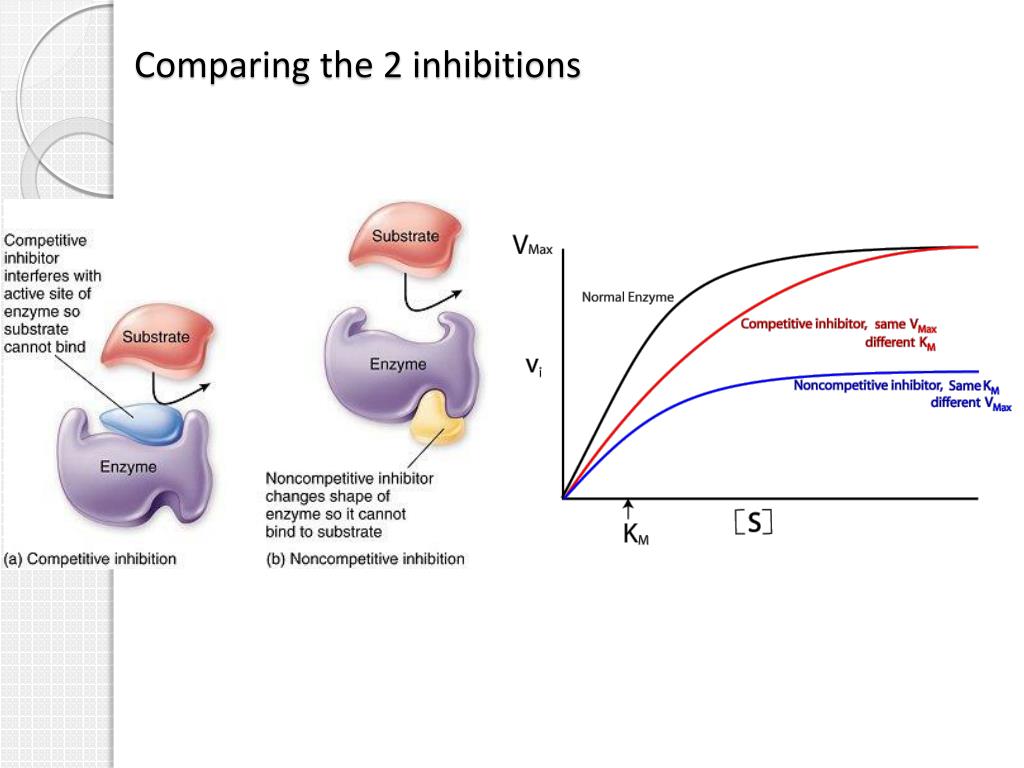 Comparing the 2 inhibitions

Competitive inhibitor interferes with active site of enzyme so substrate cannot bind

Substrate

Enzyme

(a) Competitive inhibition

Substrate

Enzyme

Noncompetitive inhibitor changes shape of enzyme so it cannot bind to substrate

(b) Noncompetitive inhibition

$V_{Max}$

Normal Enzyme

Competitive inhibitor, same $V_{Max}$ different $K_M$

$v_i$

Noncompetitive inhibitor, Same $K_M$ different $V_{Max}$

$K_M$

[S]